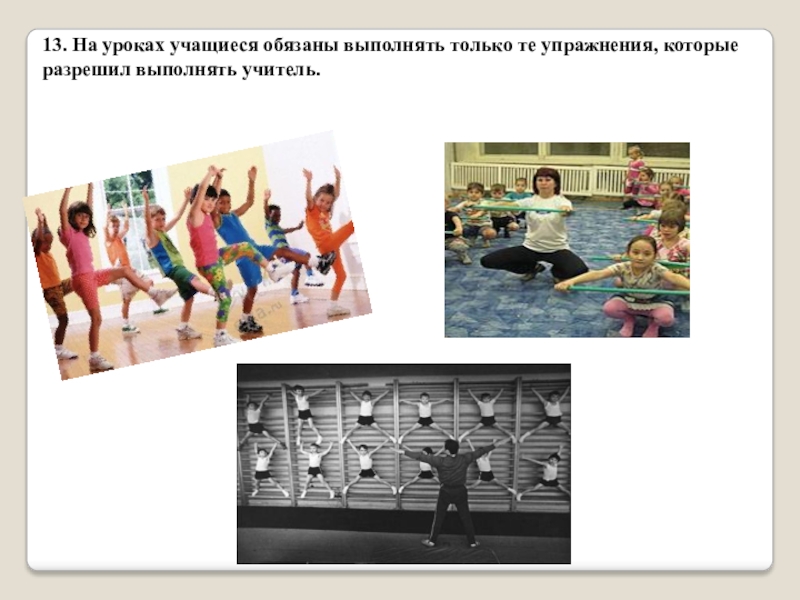 13. На уроках учащиеся обязаны выполнять только те упражнения, которые разрешил выполнять учитель.